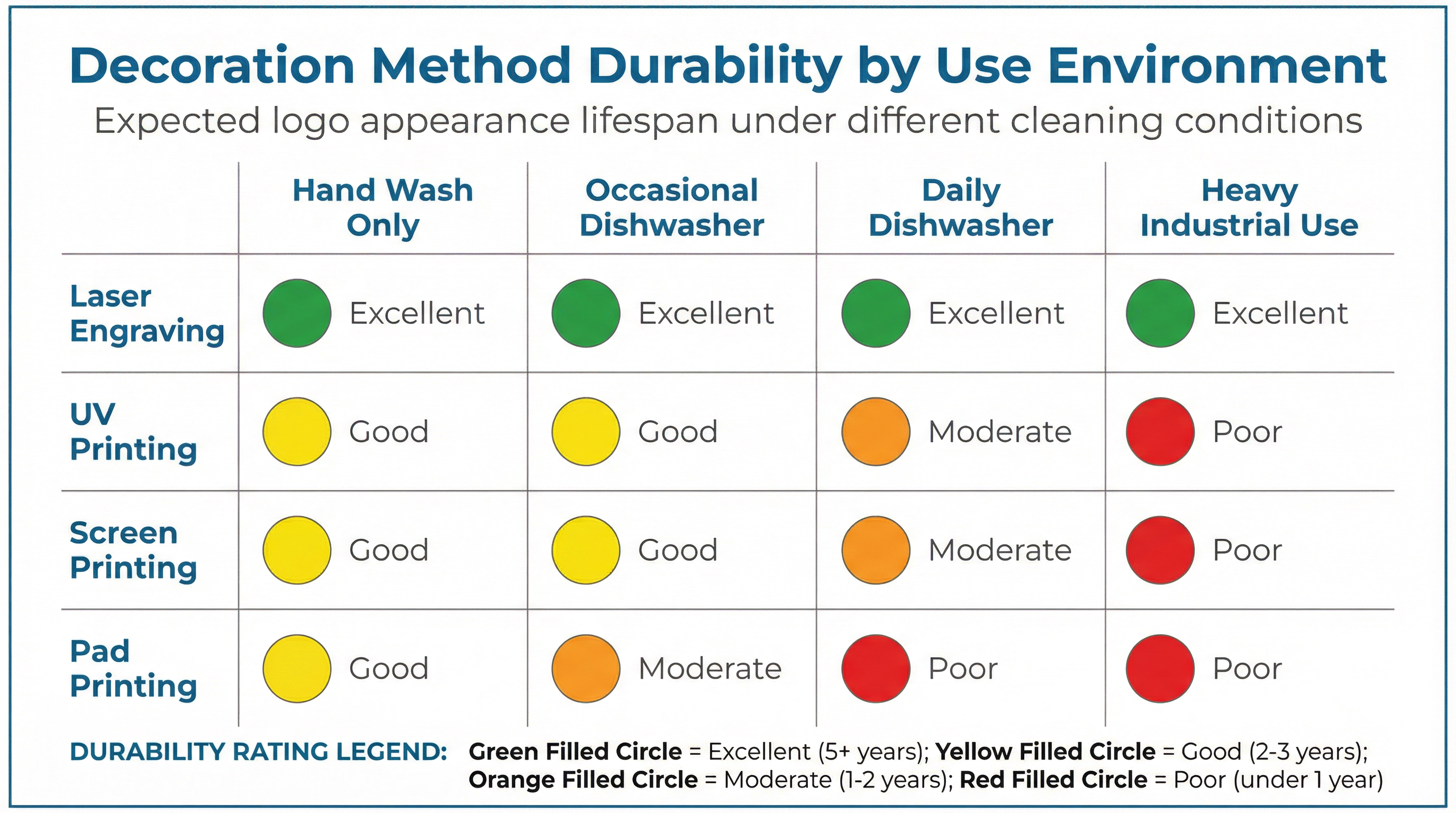 Decoration Method Durability by Use Environment

Expected logo appearance lifespan under different cleaning conditions

| | Hand Wash Only | Occasional Dishwasher | Daily Dishwasher | Heavy Industrial Use |
|---|---|---|---|---|
| Laser Engraving | Excellent | Excellent | Excellent | Excellent |
| UV Printing | Good | Good | Moderate | Poor |
| Screen Printing | Good | Good | Moderate | Poor |
| Pad Printing | Good | Moderate | Poor | Poor |

DURABILITY RATING LEGEND: Green Filled Circle = Excellent (5+ years); Yellow Filled Circle = Good (2-3 years); Orange Filled Circle = Moderate (1-2 years); Red Filled Circle = Poor (under 1 year)